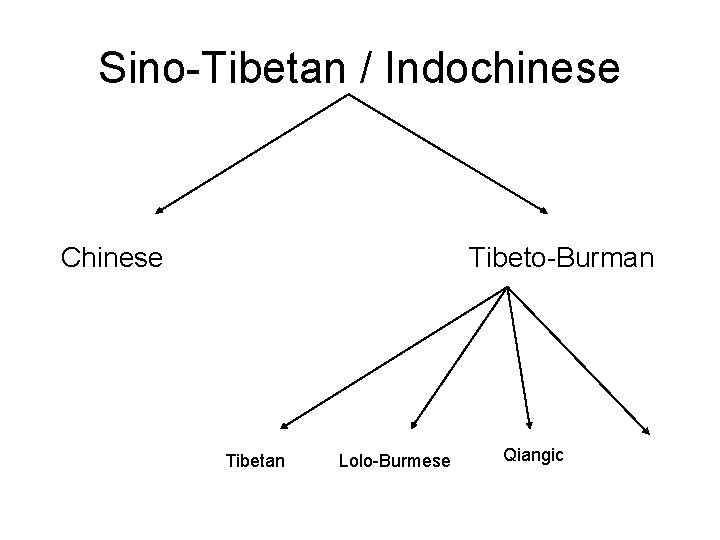 Sino-Tibetan / Indochinese

Chinese

Tibeto-Burman

Tibetan

Lolo-Burmese

Qiangic